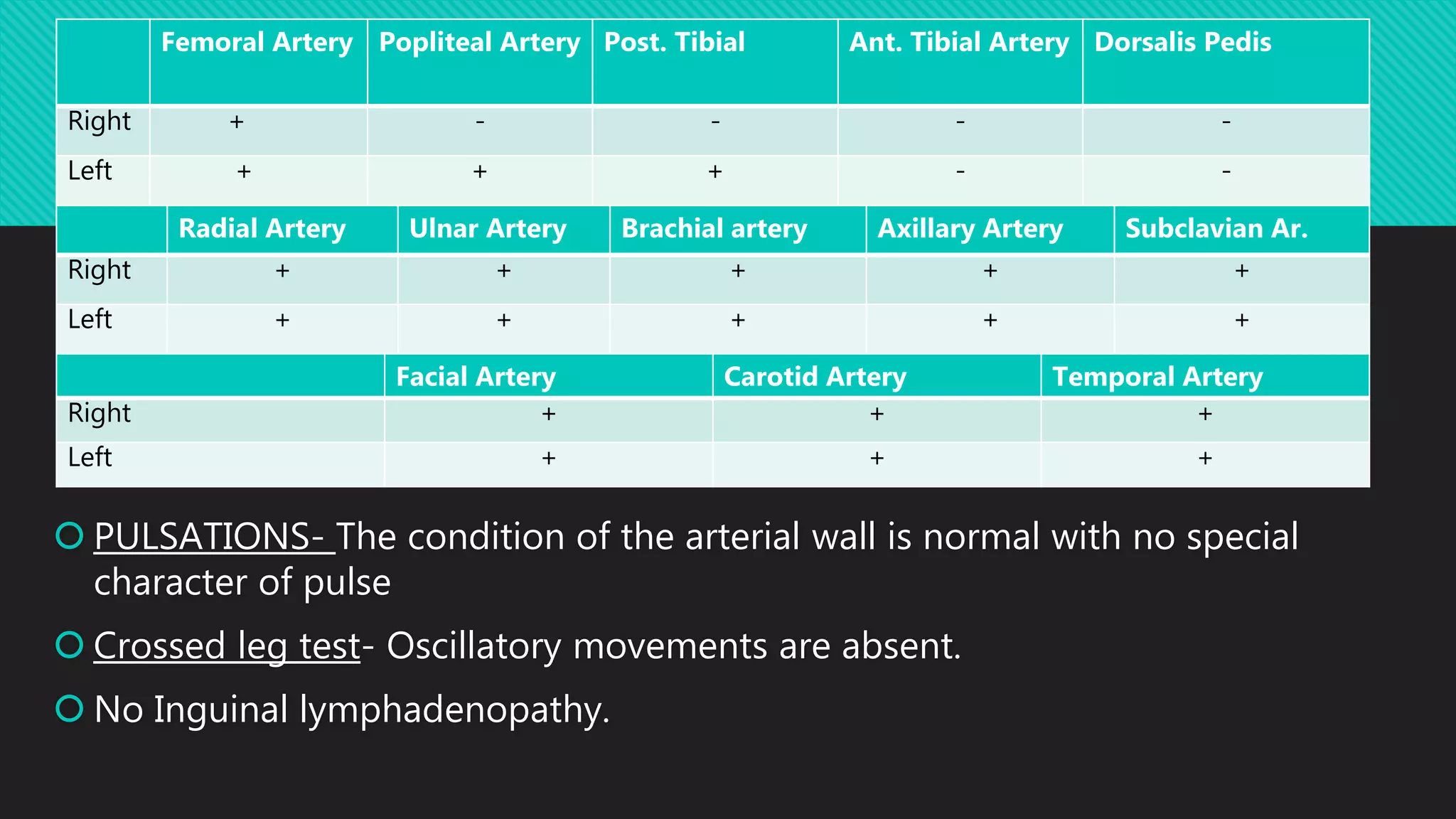 |  | Femoral Artery | Popliteal Artery | Post. Tibial | Ant. Tibial Artery | Dorsalis Pedis |
|---|---|---|---|---|---|
| Right | + | - | - | - | - |
| Left | + | + | + | - | - |

|  | Radial Artery | Ulnar Artery | Brachial artery | Axillary Artery | Subclavian Ar. |
|---|---|---|---|---|---|
| Right | + | + | + | + | + |
| Left | + | + | + | + | + |

|  | Facial Artery | Carotid Artery | Temporal Artery |
|---|---|---|---|
| Right | + | + | + |
| Left | + | + | + |

PULSATIONS- The condition of the arterial wall is normal with no special character of pulse

Crossed leg test- Oscillatory movements are absent.

No Inguinal lymphadenopathy.